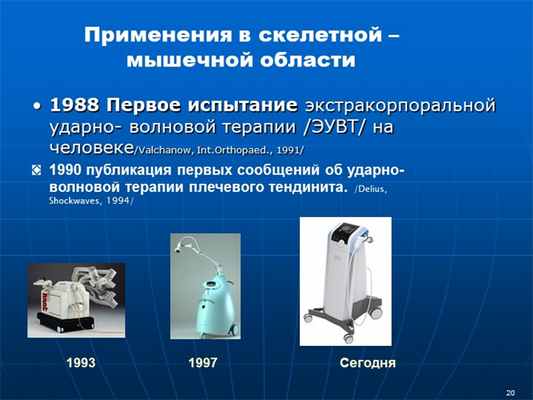 Применения в скелетной – мышечной области

• 1988 Первое испытание экстракорпоральной ударно- волновой терапии /ЭУВТ/ на человеке/Valchanow, Int.Orthopaed., 1991/

1990 публикация первых сообщений об ударно-волновой терапии плечевого тендинита. /Delius, Shockwaves, 1994/

1993

1997

Сегодня

20